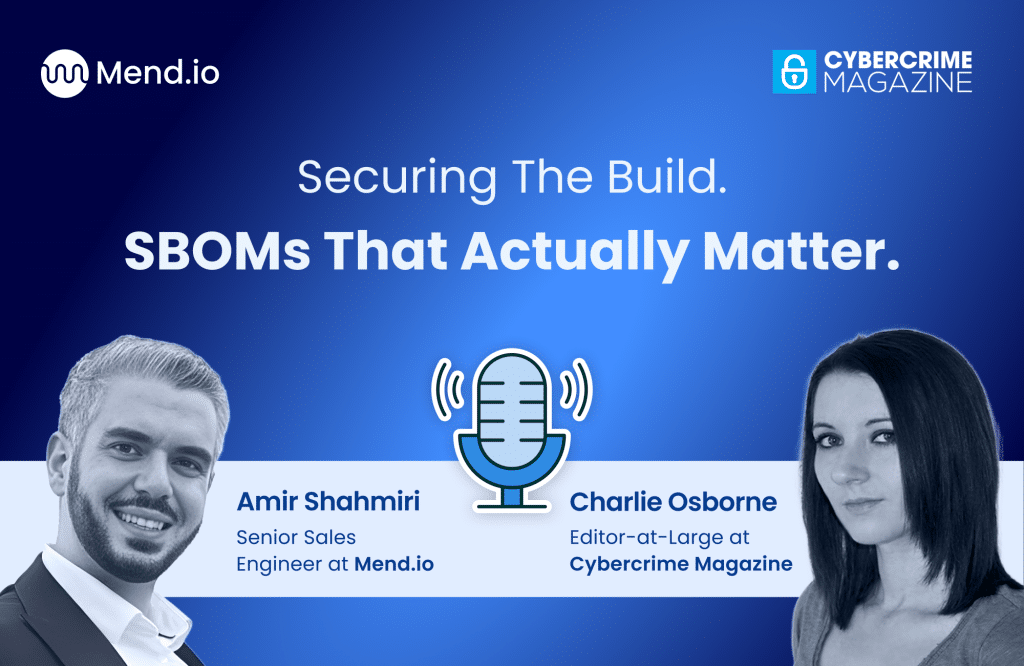 Mend.io

CYBERCRIME MAGAZINE

Securing The Build.
SBOMs That Actually Matter.

Amir Shahmiri
Senior Sales Engineer at Mend.io

Charlie Osborne
Editor-at-Large at Cybercrime Magazine